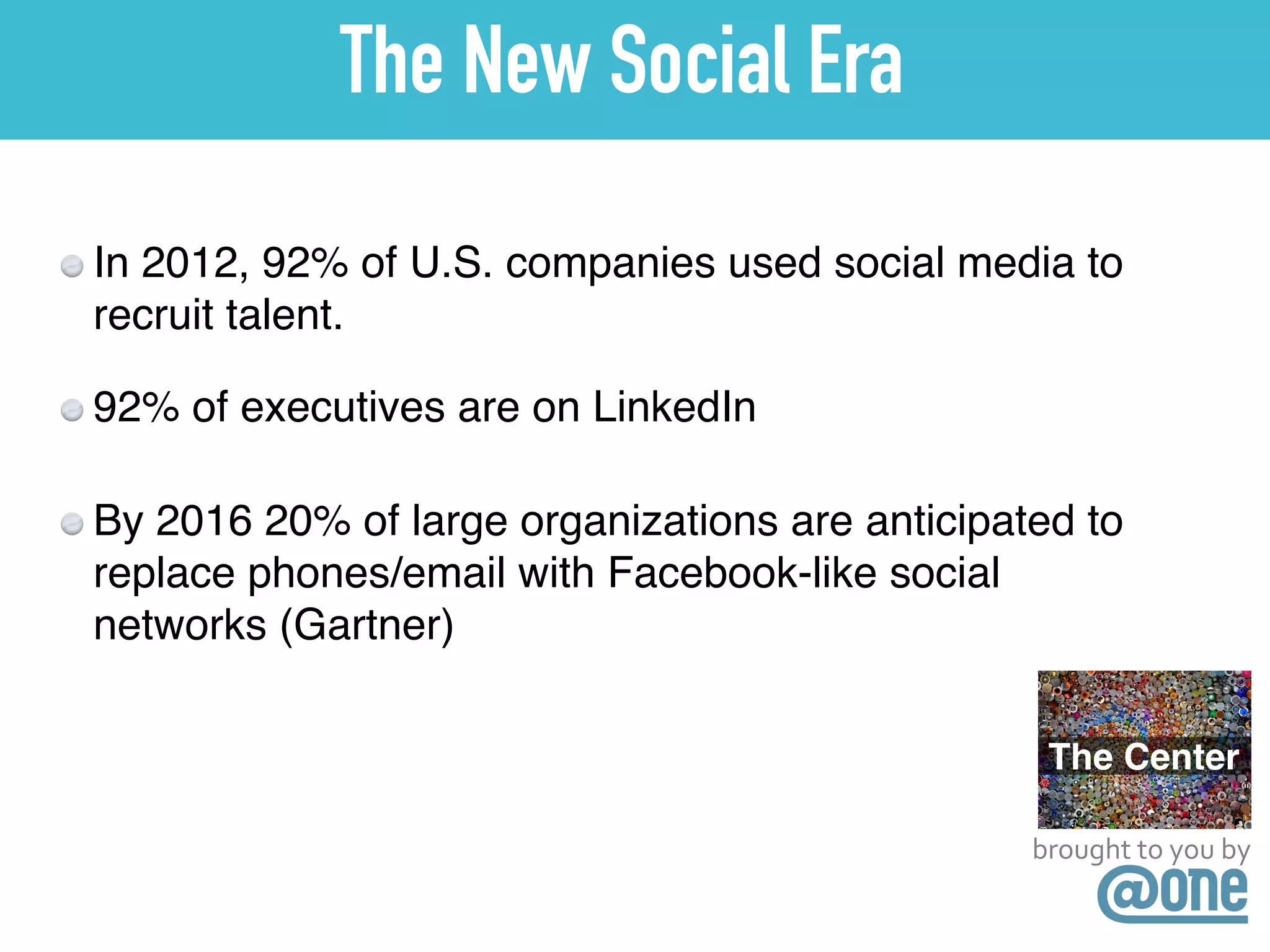 The New Social Era

In 2012, 92% of U.S. companies used social media to recruit talent.

92% of executives are on LinkedIn

By 2016 20% of large organizations are anticipated to replace phones/email with Facebook-like social networks (Gartner)

The Center

brought to you by

@one